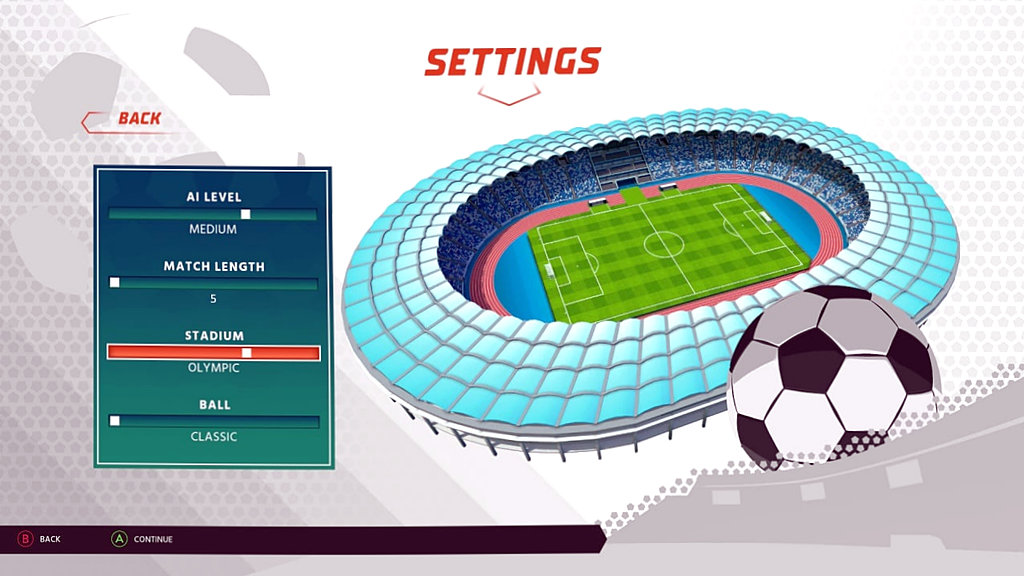 SETTINGS

BACK

AI LEVEL
MEDIUM

MATCH LENGTH
5

STADIUM
OLYMPIC

BALL
CLASSIC

B BACK
A CONTINUE